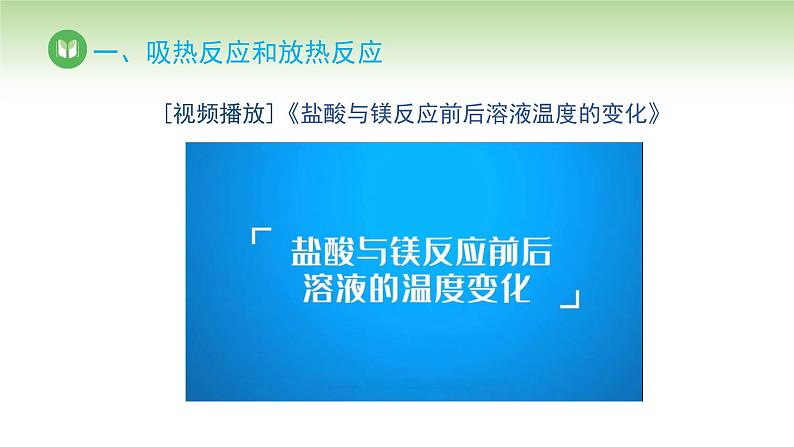 一、吸热反应和放热反应

［视频播放］《盐酸与镁反应前后溶液温度的变化》

「盐酸与镁反应前后溶液的温度变化」